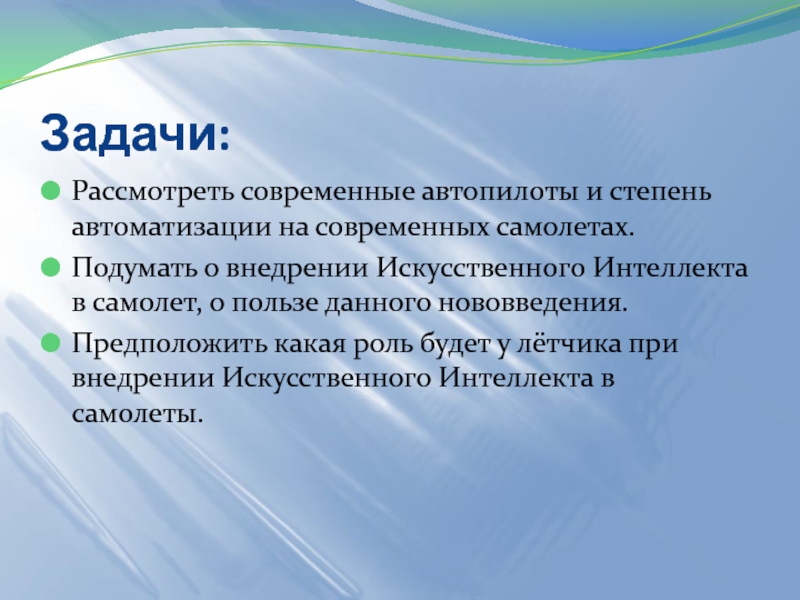 Задачи:

Рассмотреть современные автопилоты и степень автоматизации на современных самолетах.

Подумать о внедрении Искусственного Интеллекта в самолет, о пользе данного нововведения.

Предположить какая роль будет у лётчика при внедрении Искусственного Интеллекта в самолеты.